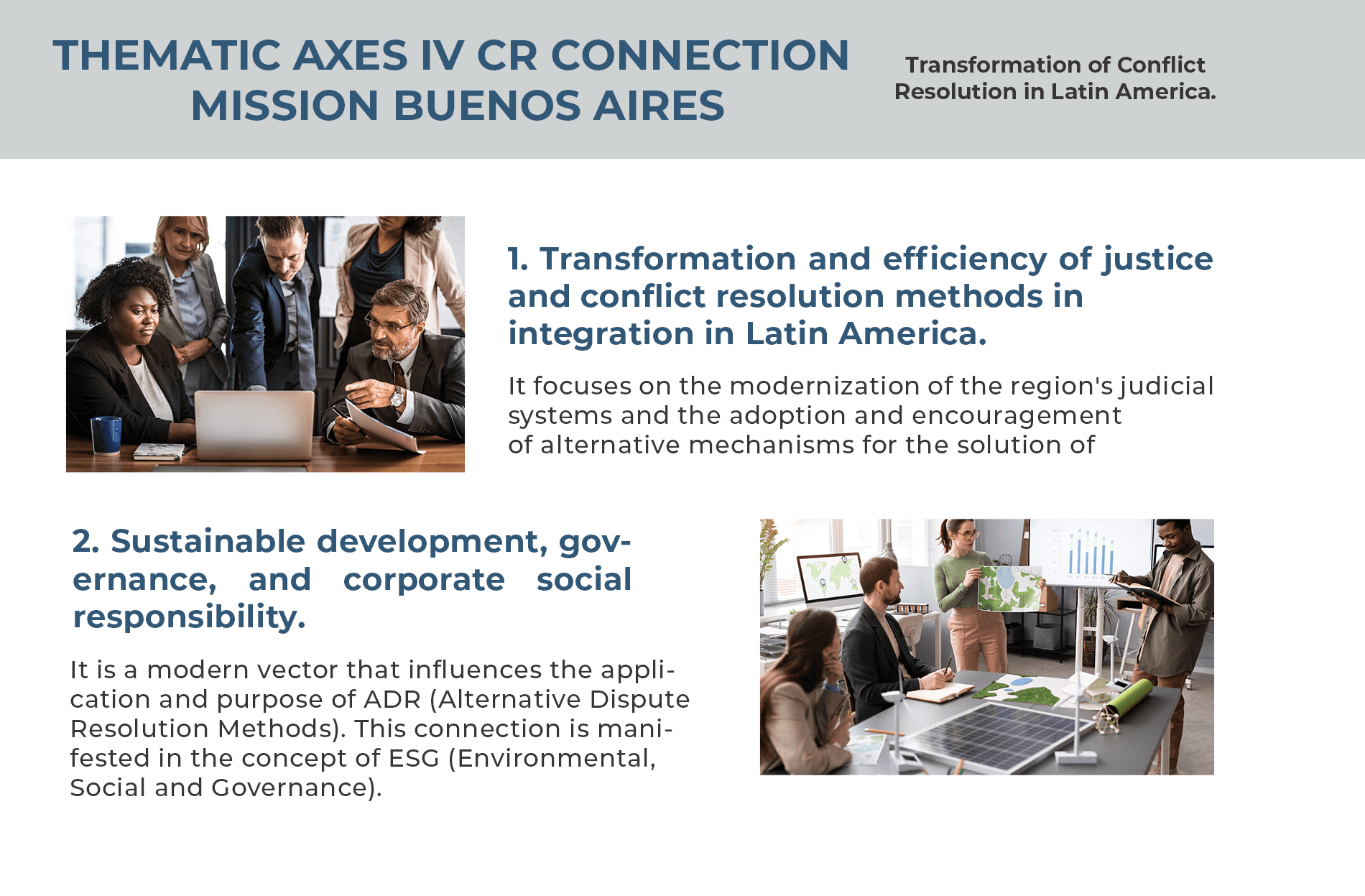 THEMATIC AXES IV CR CONNECTION MISSION BUENOS AIRES

Transformation of Conflict Resolution in Latin America.

1. Transformation and efficiency of justice and conflict resolution methods in integration in Latin America.

It focuses on the modernization of the region's judicial systems and the adoption and encouragement of alternative mechanisms for the solution of

2. Sustainable development, governance, and corporate social responsibility.

It is a modern vector that influences the application and purpose of ADR (Alternative Dispute Resolution Methods). This connection is manifested in the concept of ESG (Environmental, Social and Governance).